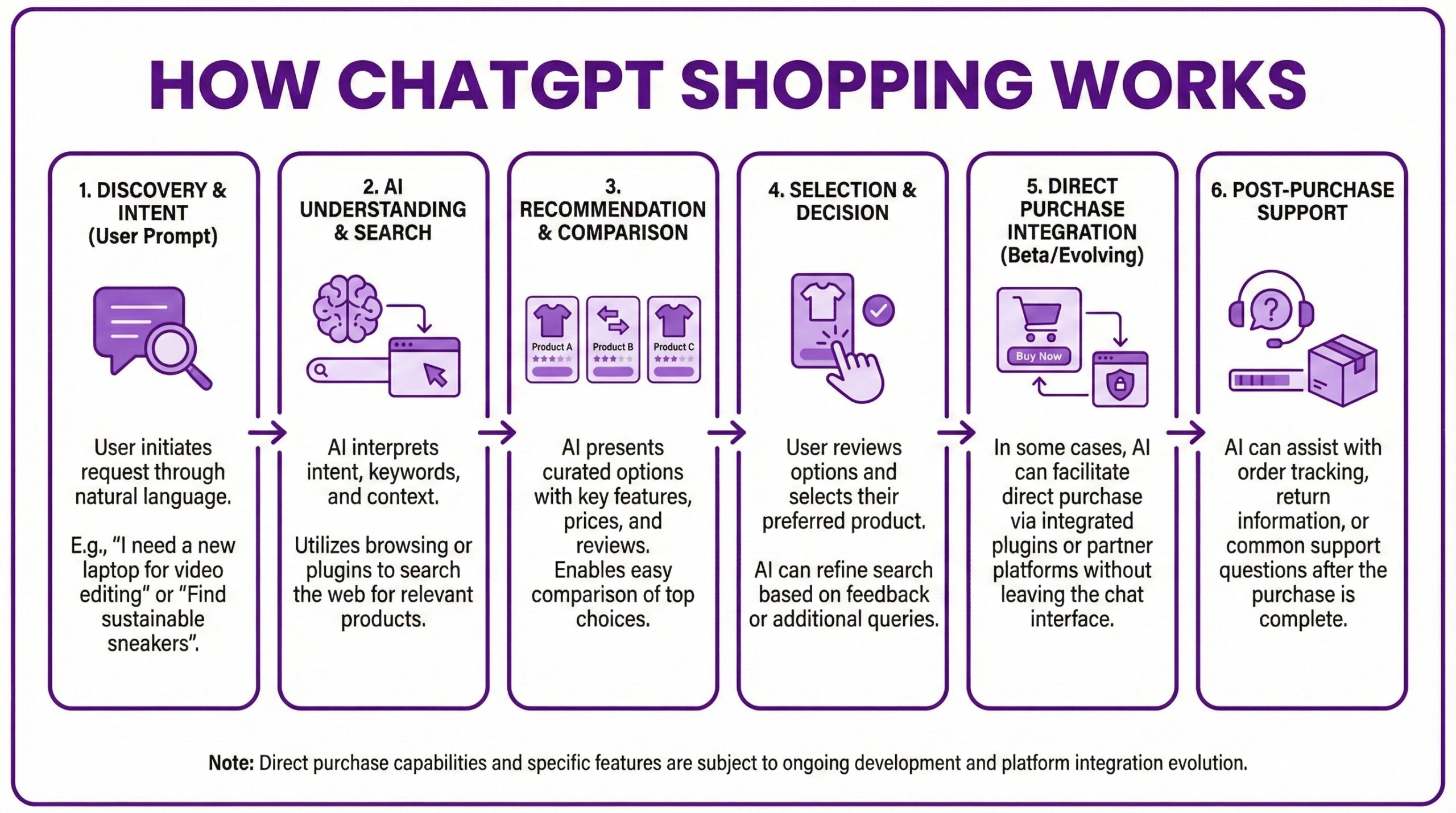 HOW CHATGPT SHOPPING WORKS

1. DISCOVERY & INTENT (User Prompt)

User initiates request through natural language.

E.g., "I need a new laptop for video editing" or "Find sustainable sneakers".

2. AI UNDERSTANDING & SEARCH

AI interprets intent, keywords, and context.

Utilizes browsing or plugins to search the web for relevant products.

3. RECOMMENDATION & COMPARISON

Product A
Product B
Product C

AI presents curated options with key features, prices, and reviews.
Enables easy comparison of top choices.

4. SELECTION & DECISION

User reviews options and selects their preferred product.

AI can refine search based on feedback or additional queries.

5. DIRECT PURCHASE INTEGRATION (Beta/Evolving)

Buy Now

In some cases, AI can facilitate direct purchase via integrated plugins or partner platforms without leaving the chat interface.

6. POST-PURCHASE SUPPORT

AI can assist with order tracking, return information, or common support questions after the purchase is complete.

Note: Direct purchase capabilities and specific features are subject to ongoing development and platform integration evolution.